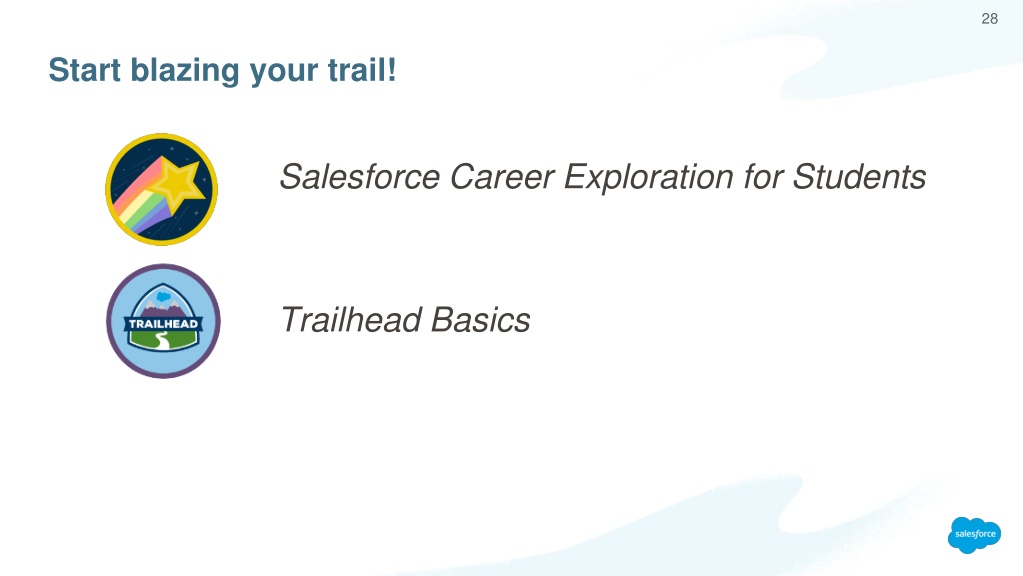 28

Start blazing your trail!

Salesforce Career Exploration for Students

TRAILHEAD

Trailhead Basics

salesforce